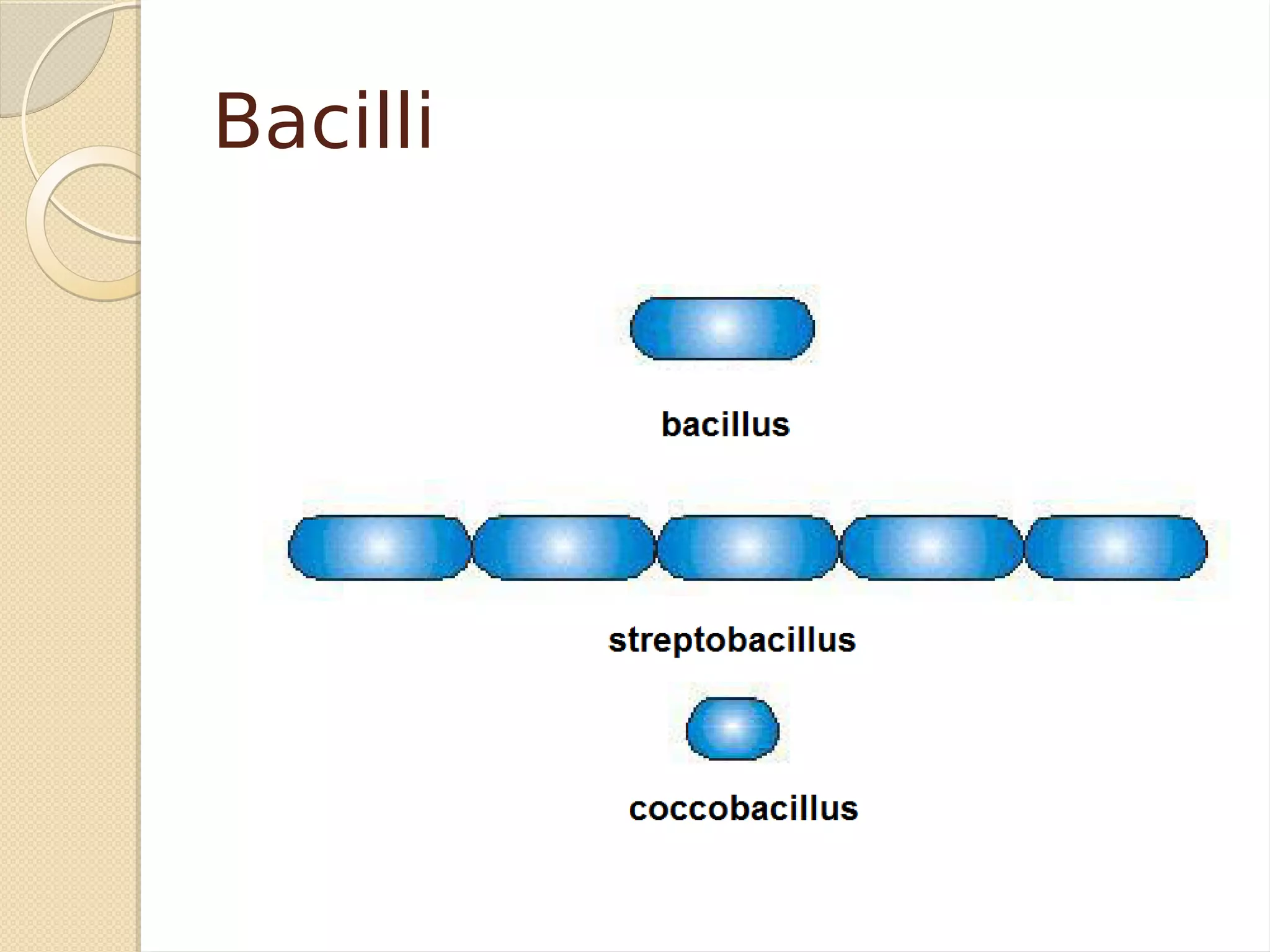 Bacilli

bacillus

streptobacillus

coccobacillus